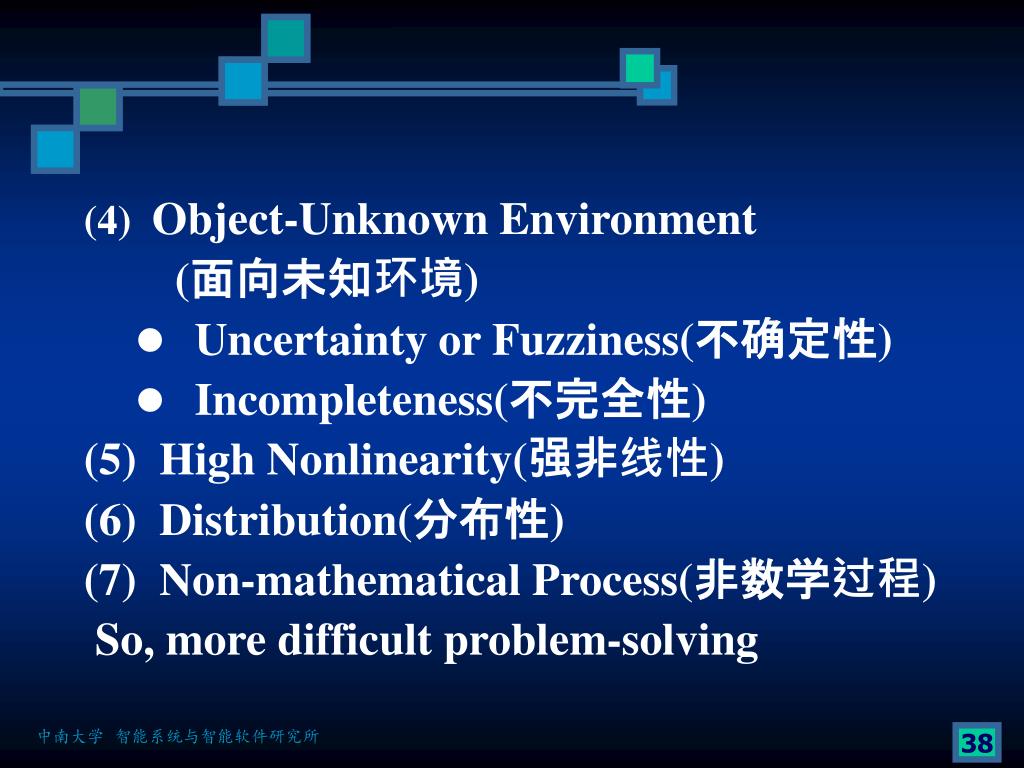 (4) Object-Unknown Environment
(面向未知环境)
● Uncertainty or Fuzziness(不确定性)
● Incompleteness(不完全性)
(5) High Nonlinearity(强非线性)
(6) Distribution(分布性)
(7) Non-mathematical Process(非数学过程)
So, more difficult problem-solving

中南大学 智能系统与智能软件研究所

38